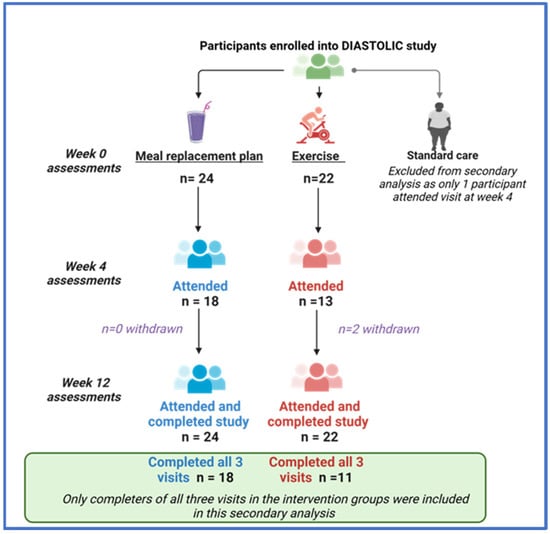 Participants enrolled into DIASTOLIC study

Week 0 assessments

Meal replacement plan
n= 24

Exercise
n=22

Standard care
Excluded from secondary analysis as only 1 participant attended visit at week 4

Week 4 assessments

Attended
n = 18

Attended
n =13

n=0 withdrawn

n=2 withdrawn

Week 12 assessments

Attended and completed study
n = 24

Attended and completed study
n = 22

Completed all 3 visits n = 18

Completed all 3 visits n =11

Only completers of all three visits in the intervention groups were included in this secondary analysis